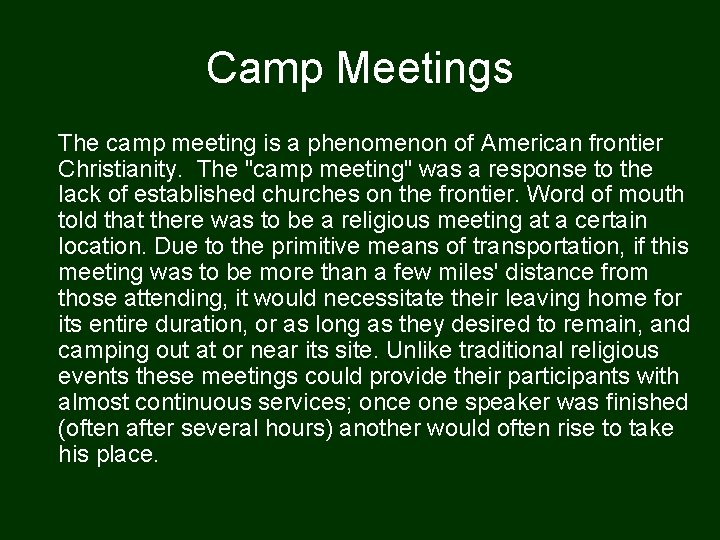 Camp Meetings

The camp meeting is a phenomenon of American frontier Christianity. The "camp meeting" was a response to the lack of established churches on the frontier. Word of mouth told that there was to be a religious meeting at a certain location. Due to the primitive means of transportation, if this meeting was to be more than a few miles' distance from those attending, it would necessitate their leaving home for its entire duration, or as long as they desired to remain, and camping out at or near its site. Unlike traditional religious events these meetings could provide their participants with almost continuous services; once one speaker was finished (often after several hours) another would often rise to take his place.